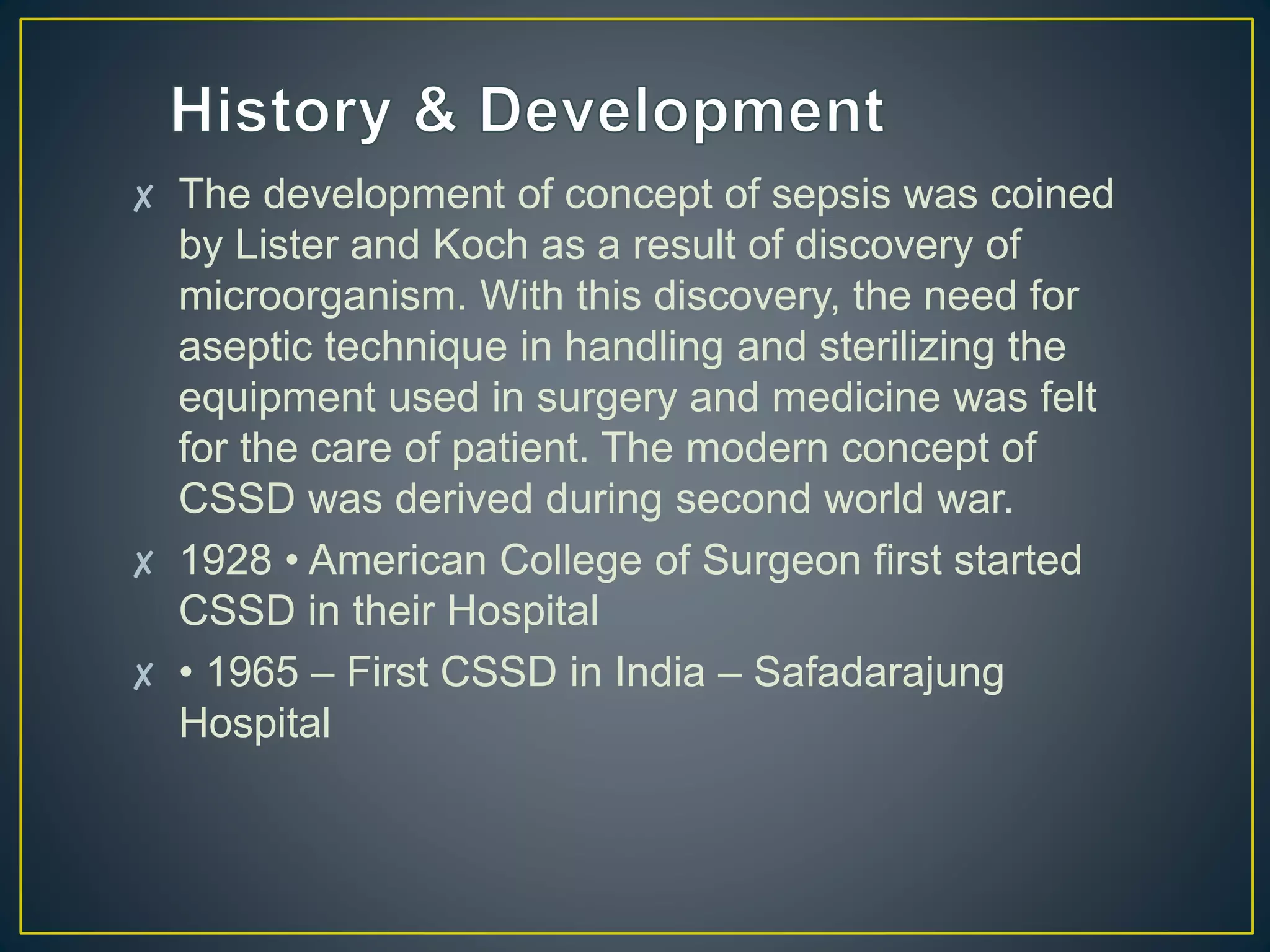 History & Development

✗ The development of concept of sepsis was coined by Lister and Koch as a result of discovery of microorganism. With this discovery, the need for aseptic technique in handling and sterilizing the equipment used in surgery and medicine was felt for the care of patient. The modern concept of CSSD was derived during second world war.

✗ 1928 • American College of Surgeon first started CSSD in their Hospital

✗ • 1965 – First CSSD in India – Safadarajung Hospital